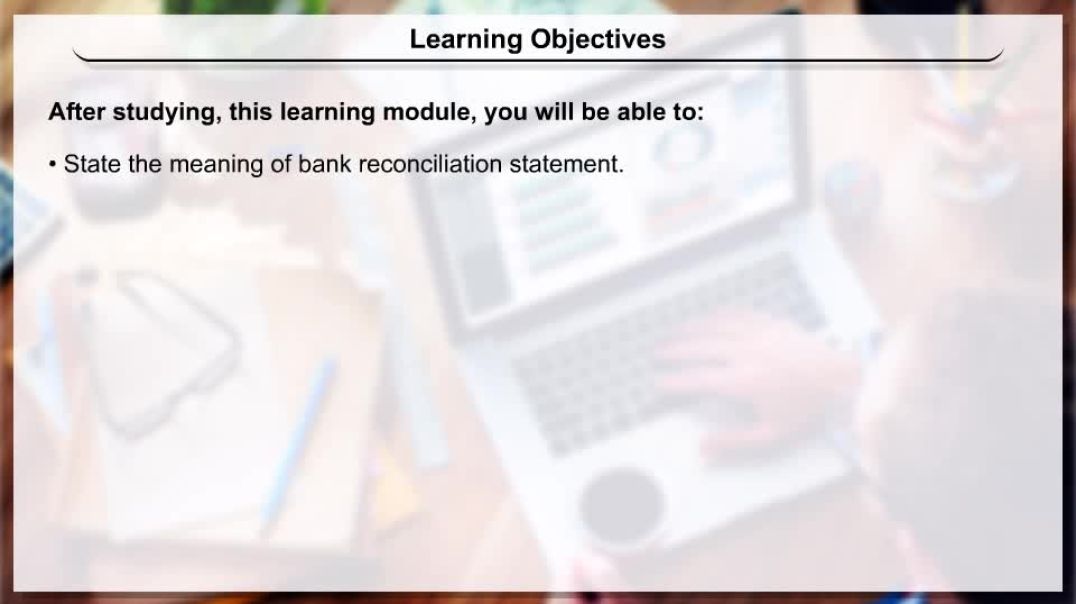 Learning Objectives

After studying, this learning module, you will be able to:

• State the meaning of bank reconciliation statement.